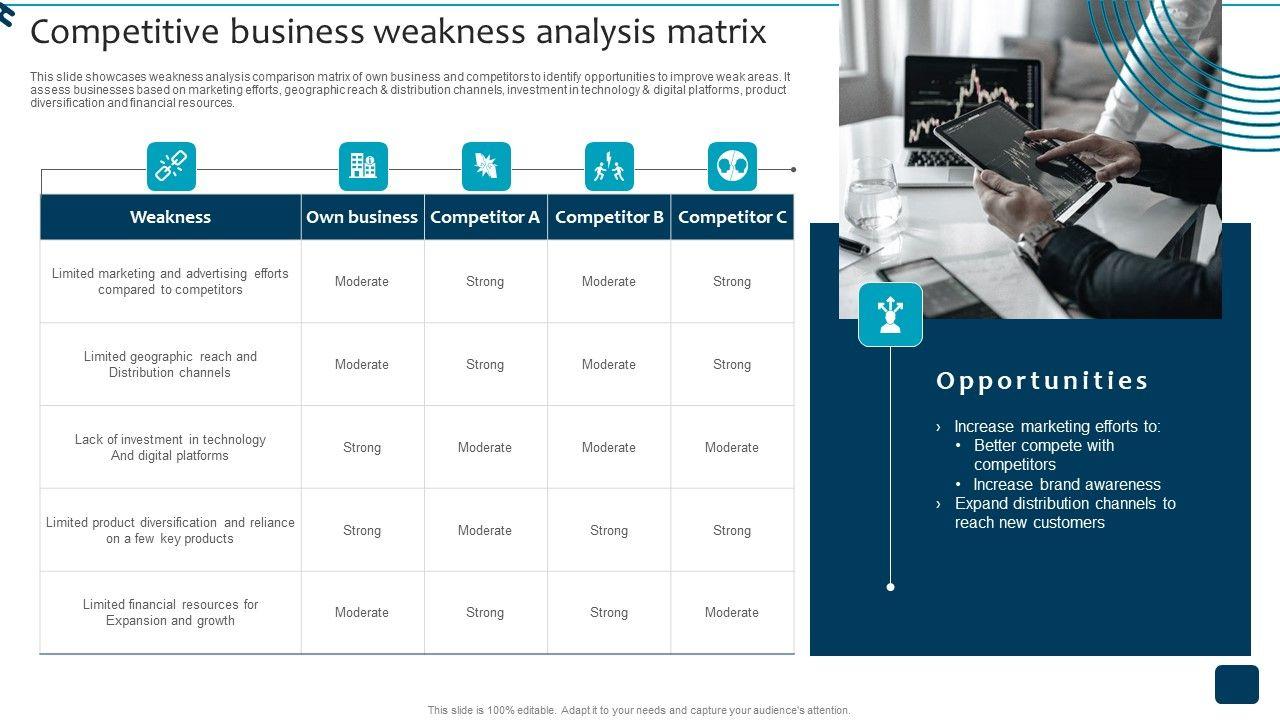 Competitive business weakness analysis matrix

This slide showcases weakness analysis comparison matrix of own business and competitors to identify opportunities to improve weak areas. It assess businesses based on marketing efforts, geographic reach & distribution channels, investment in technology & digital platforms, product diversification and financial resources.

| Weakness | Own business | Competitor A | Competitor B | Competitor C |
|---|---|---|---|---|
| Limited marketing and advertising efforts compared to competitors | Moderate | Strong | Moderate | Strong |
| Limited geographic reach and Distribution channels | Moderate | Strong | Moderate | Strong |
| Lack of investment in technology And digital platforms | Strong | Moderate | Moderate | Moderate |
| Limited product diversification and reliance on a few key products | Strong | Moderate | Strong | Strong |
| Limited financial resources for Expansion and growth | Moderate | Strong | Strong | Moderate |

Opportunities

› Increase marketing efforts to:
• Better compete with competitors
• Increase brand awareness
› Expand distribution channels to reach new customers

This slide is 100% editable. Adapt it to your needs and capture your audience's attention.